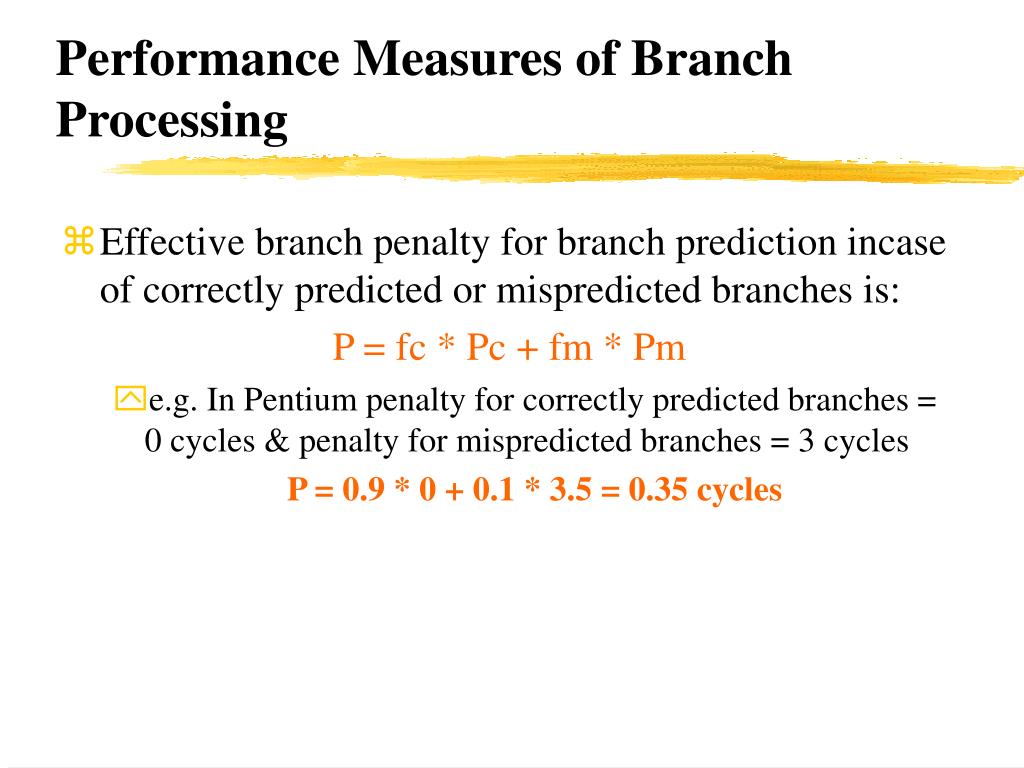 Performance Measures of Branch Processing

Effective branch penalty for branch prediction incase of correctly predicted or mispredicted branches is:

P = fc * Pc + fm * Pm

e.g. In Pentium penalty for correctly predicted branches = 0 cycles & penalty for mispredicted branches = 3 cycles

P = 0.9 * 0 + 0.1 * 3.5 = 0.35 cycles